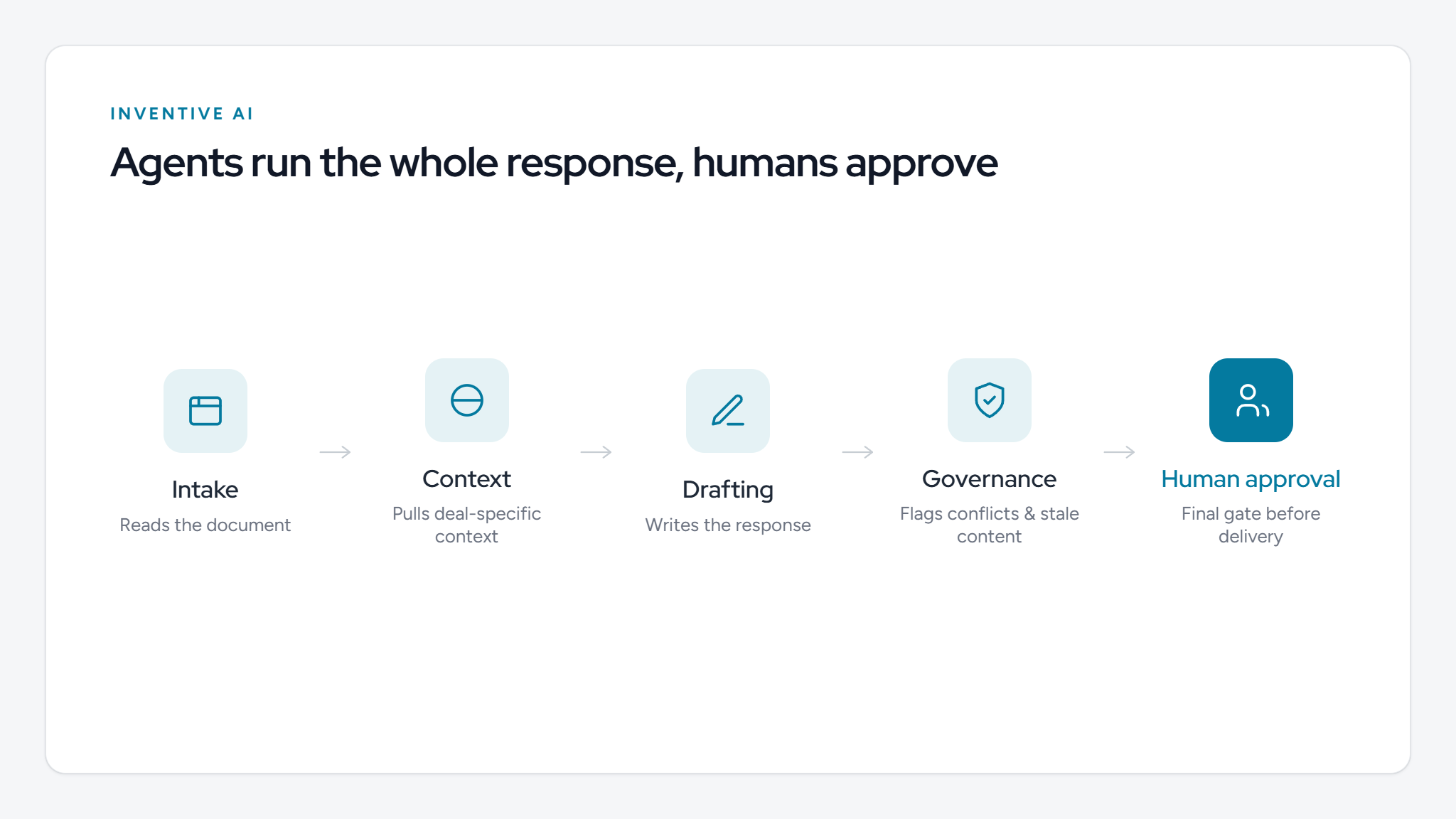 INVENTIVE AI

Agents run the whole response, humans approve

Intake
Reads the document

Context
Pulls deal-specific context

Drafting
Writes the response

Governance
Flags conflicts & stale content

Human approval
Final gate before delivery